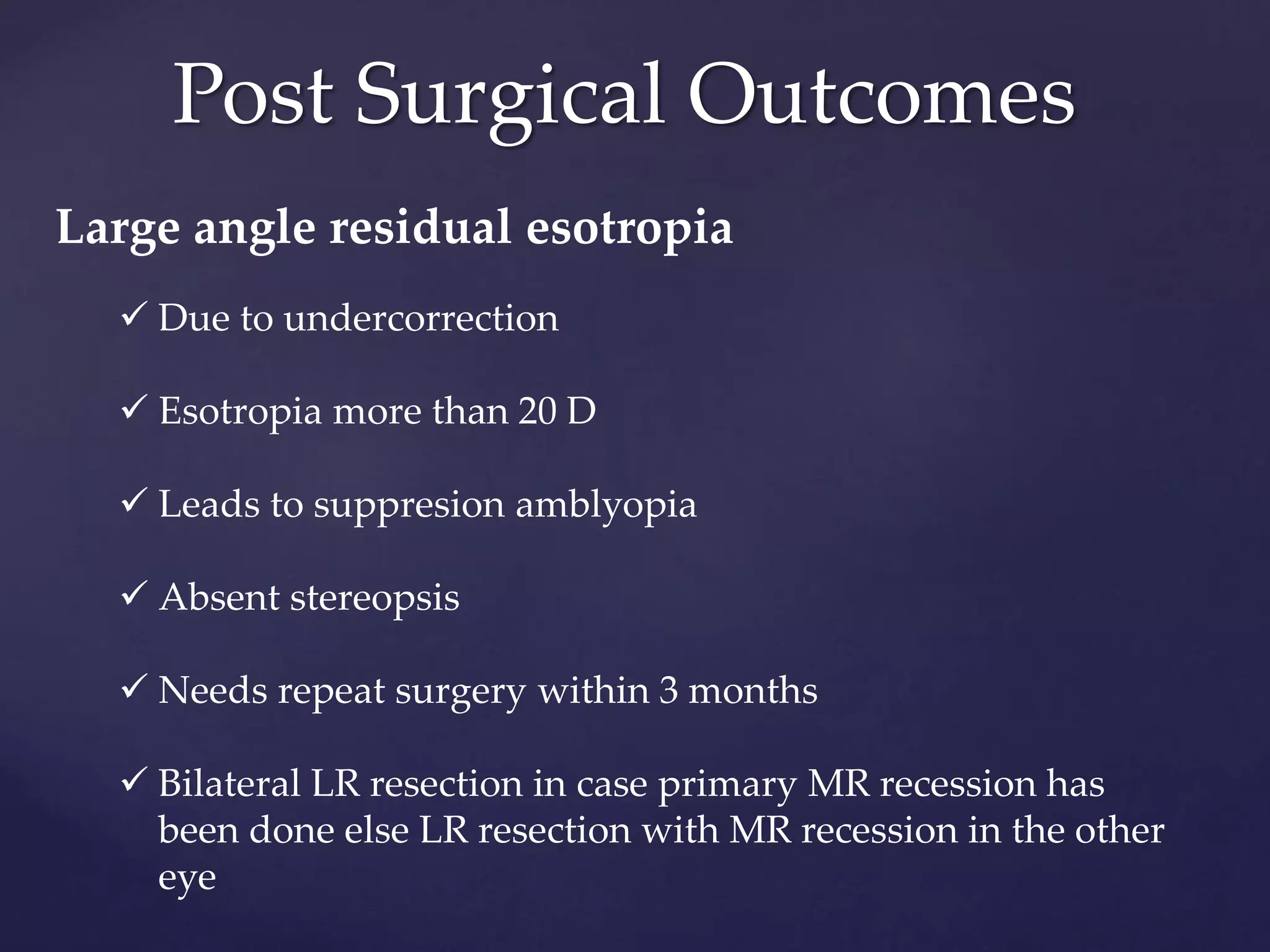 Post Surgical Outcomes

Large angle residual esotropia

✓ Due to undercorrection

✓ Esotropia more than 20 D

✓ Leads to suppresion amblyopia

✓ Absent stereopsis

✓ Needs repeat surgery within 3 months

✓ Bilateral LR resection in case primary MR recession has been done else LR resection with MR recession in the other eye